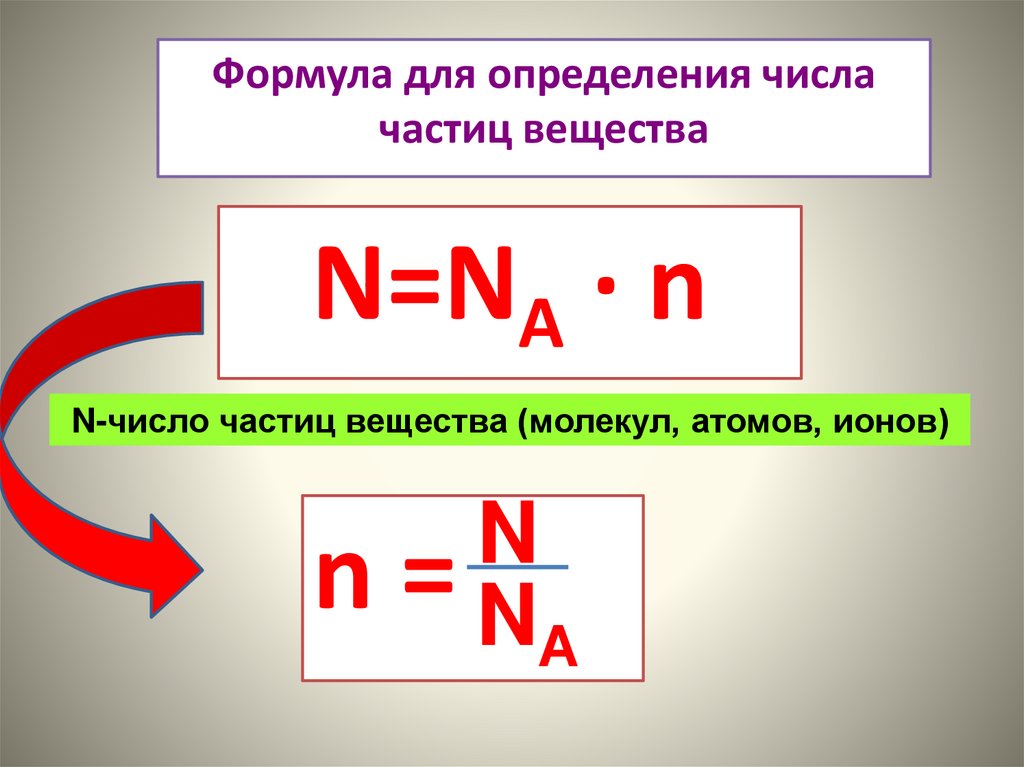 Формула для определения числа частиц вещества

$N=N_A \cdot n$

N-число частиц вещества (молекул, атомов, ионов)

$n = \frac{N}{N_A}$